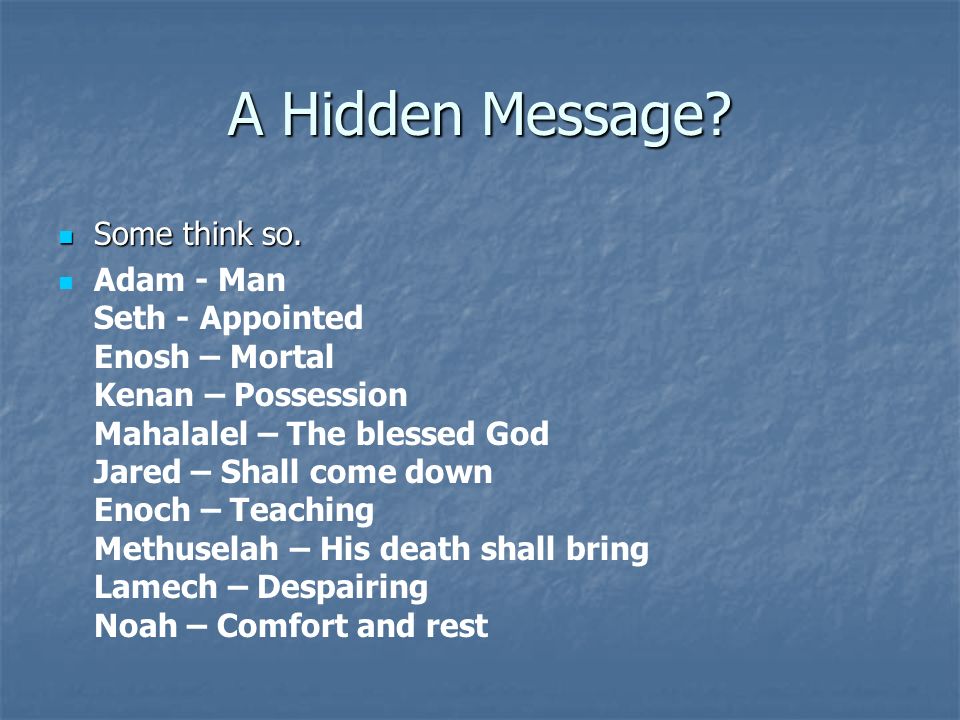 A Hidden Message?

Some think so.

Adam - Man
Seth - Appointed
Enosh – Mortal
Kenan – Possession
Mahalalel – The blessed God
Jared – Shall come down
Enoch – Teaching
Methuselah – His death shall bring
Lamech – Despairing
Noah – Comfort and rest